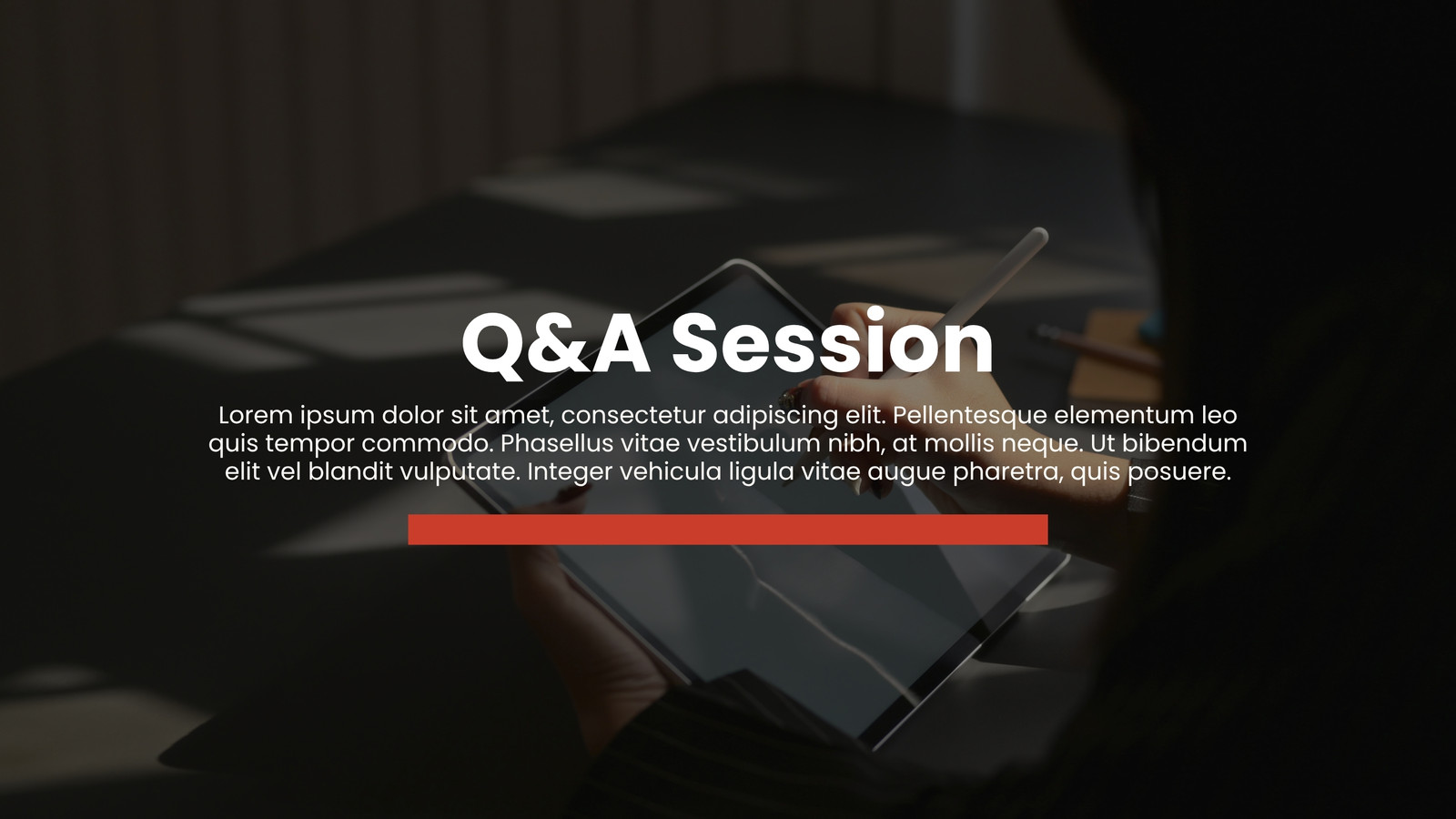 Q&A Session

Lorem ipsum dolor sit amet, consectetur adipiscing elit. Pellentesque elementum leo quis tempor commodo. Phasellus vitae vestibulum nibh, at mollis neque. Ut bibendum elit vel blandit vulputate. Integer vehicula ligula vitae augue pharetra, quis posuere.